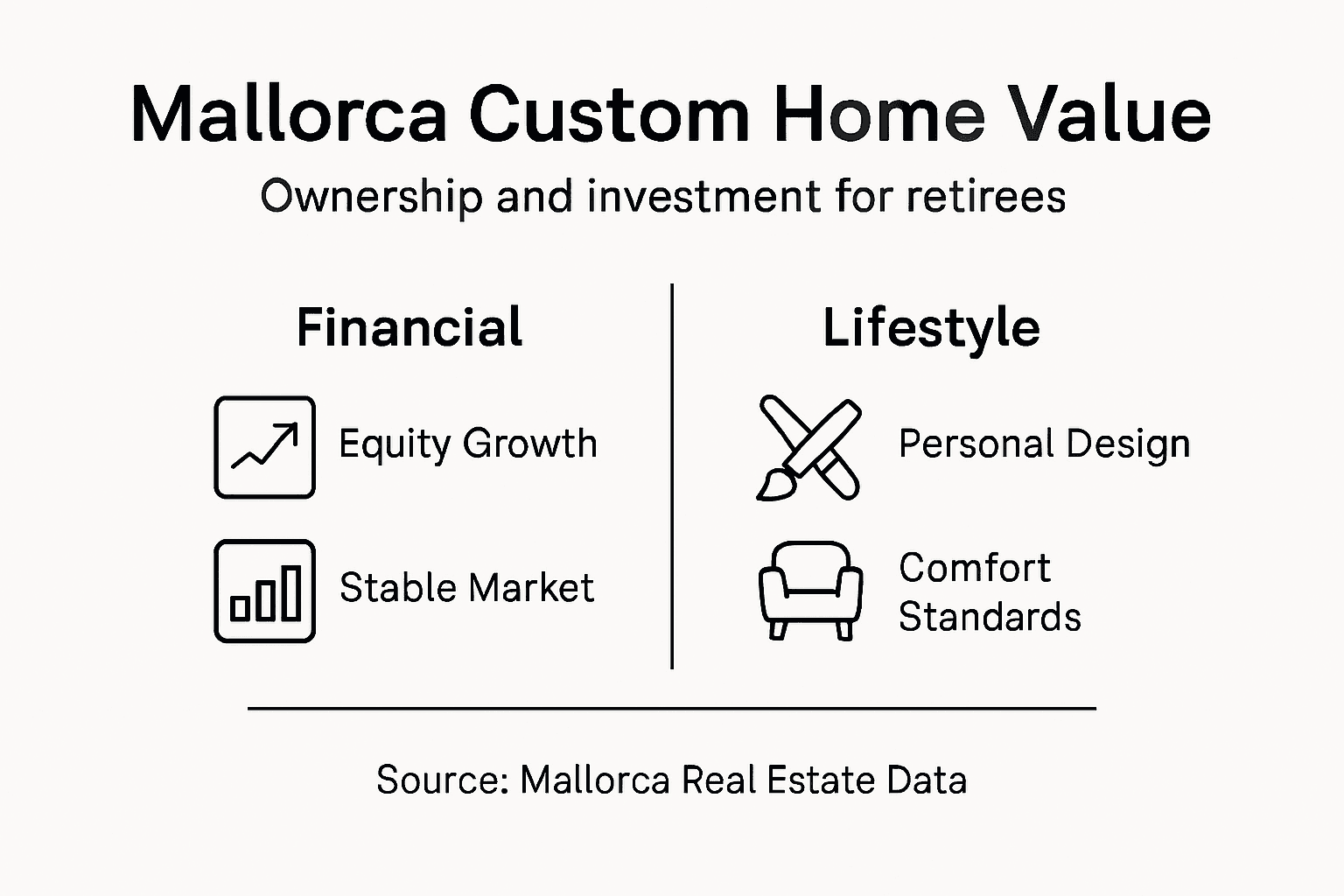 Mallorca Custom Home Value

Ownership and investment for retirees

Financial

Equity Growth

Stable Market

Lifestyle

Personal Design

Comfort Standards

Source: Mallorca Real Estate Data